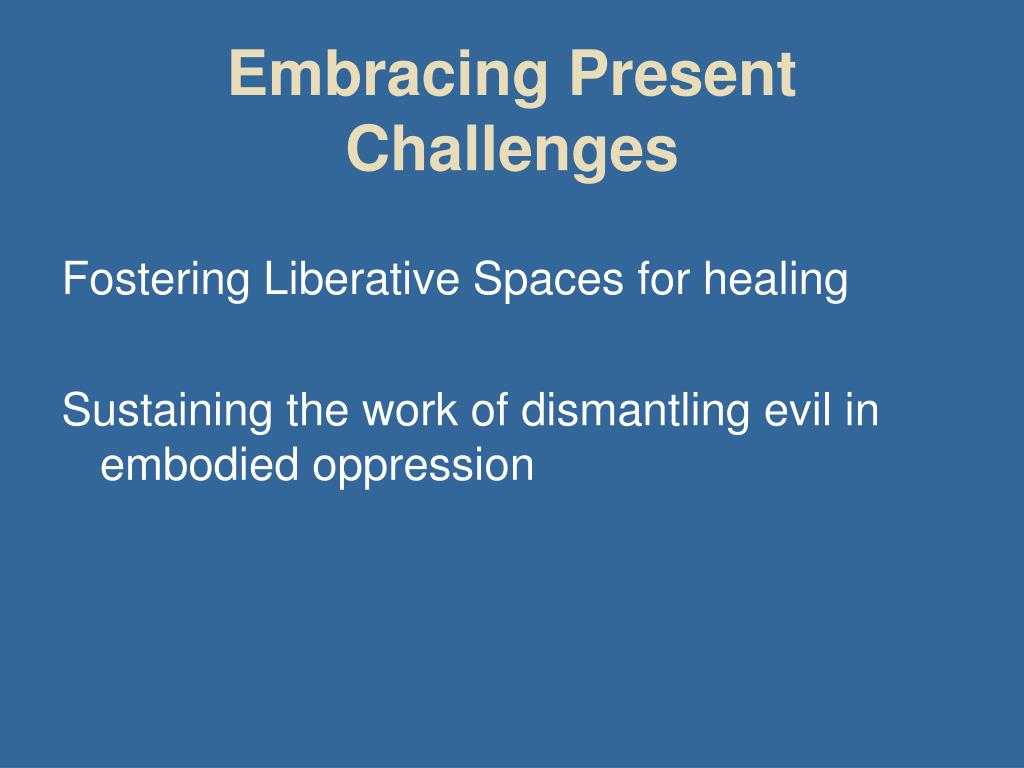 Embracing Present Challenges

Fostering Liberative Spaces for healing

Sustaining the work of dismantling evil in embodied oppression